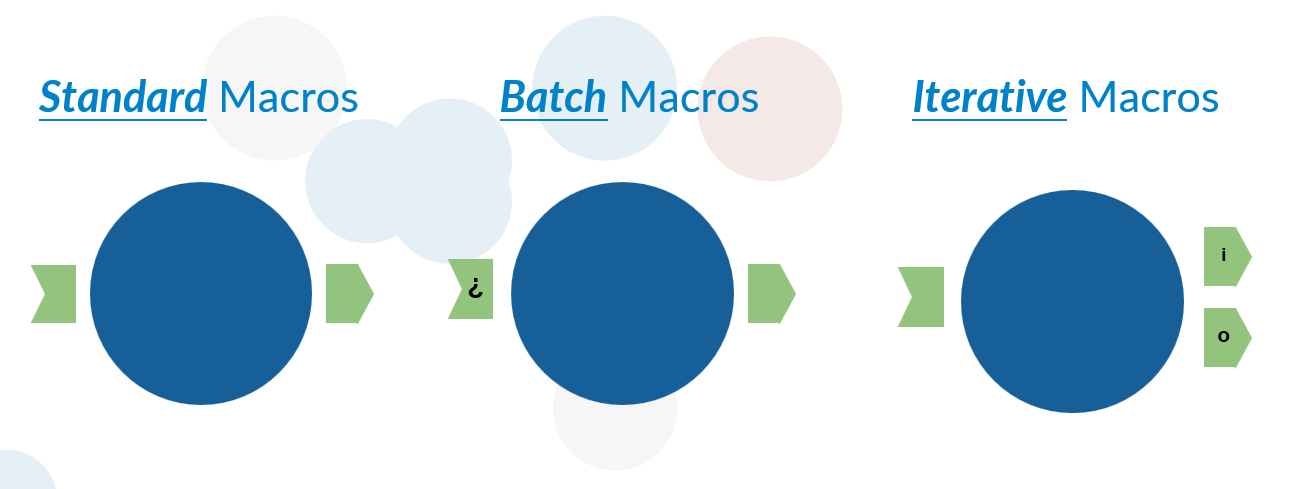 Standard Macros

Batch Macros

¿

Iterative Macros

i

o